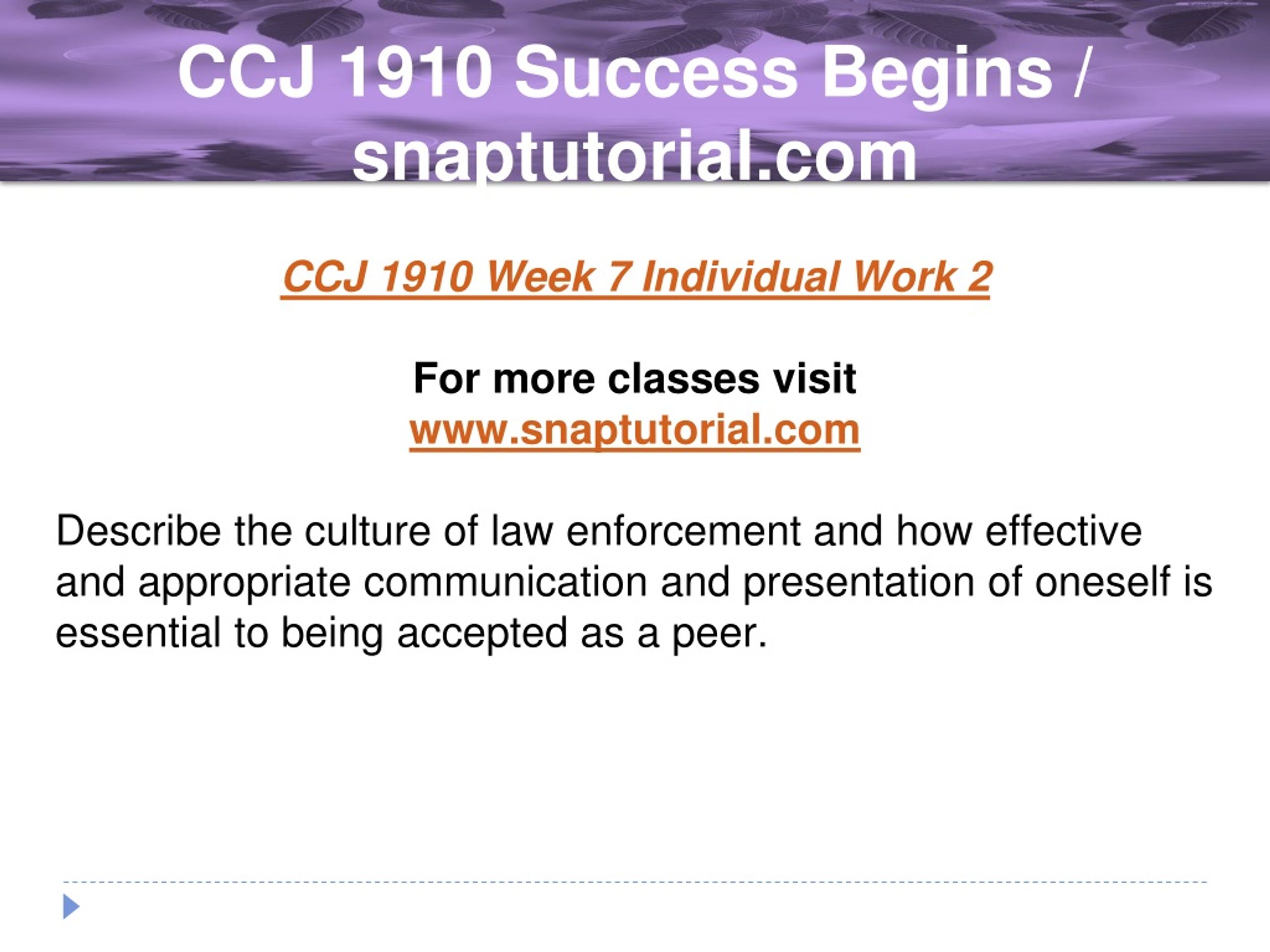 CCJ 1910 Success Begins / snaptutorial.com

CCJ 1910 Week 7 Individual Work 2

For more classes visit
www.snaptutorial.com

Describe the culture of law enforcement and how effective and appropriate communication and presentation of oneself is essential to being accepted as a peer.